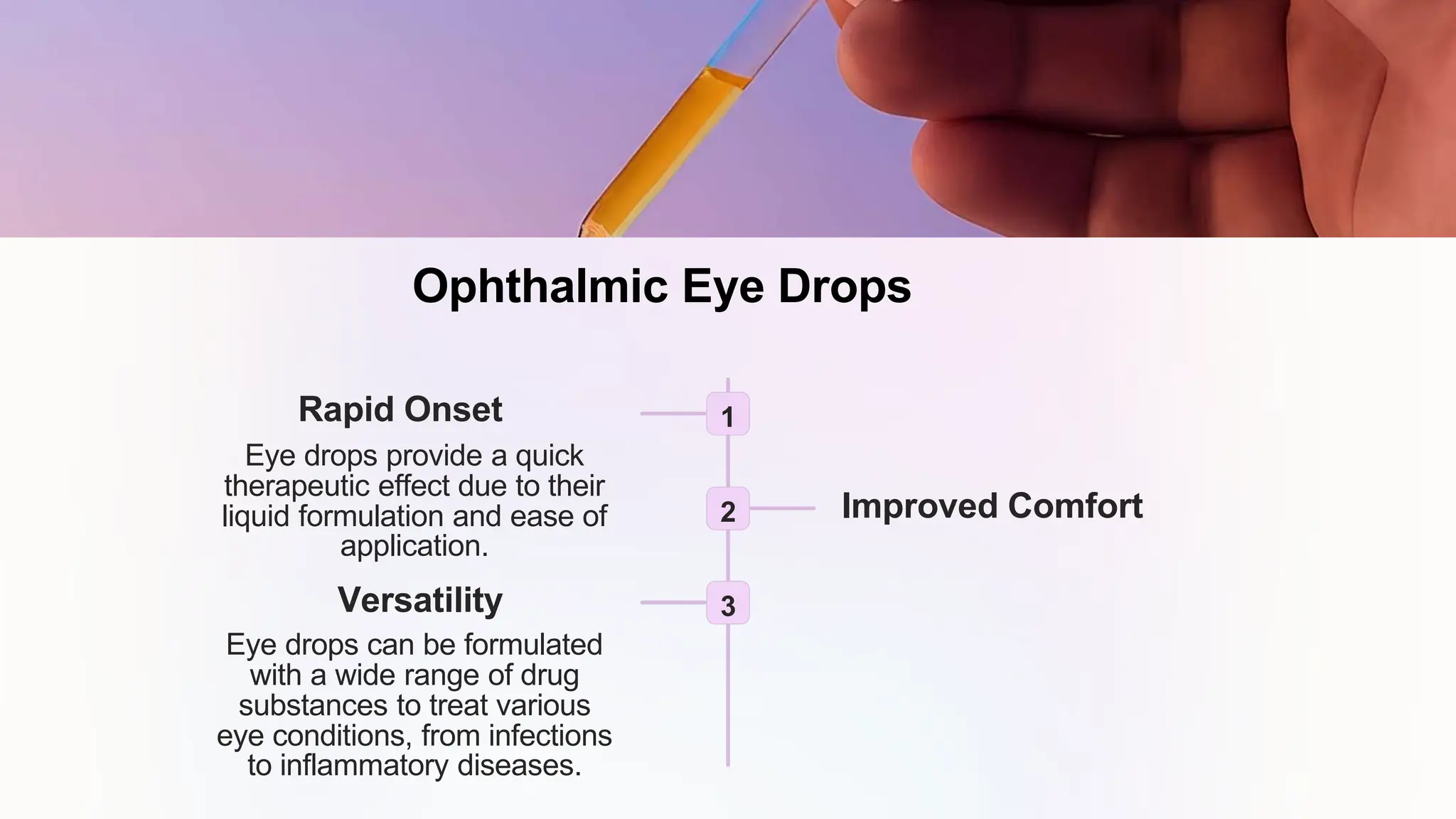 Ophthalmic Eye Drops

Rapid Onset

Eye drops provide a quick therapeutic effect due to their liquid formulation and ease of application.

1

2

Improved Comfort

Versatility

Eye drops can be formulated with a wide range of drug substances to treat various eye conditions, from infections to inflammatory diseases.

3